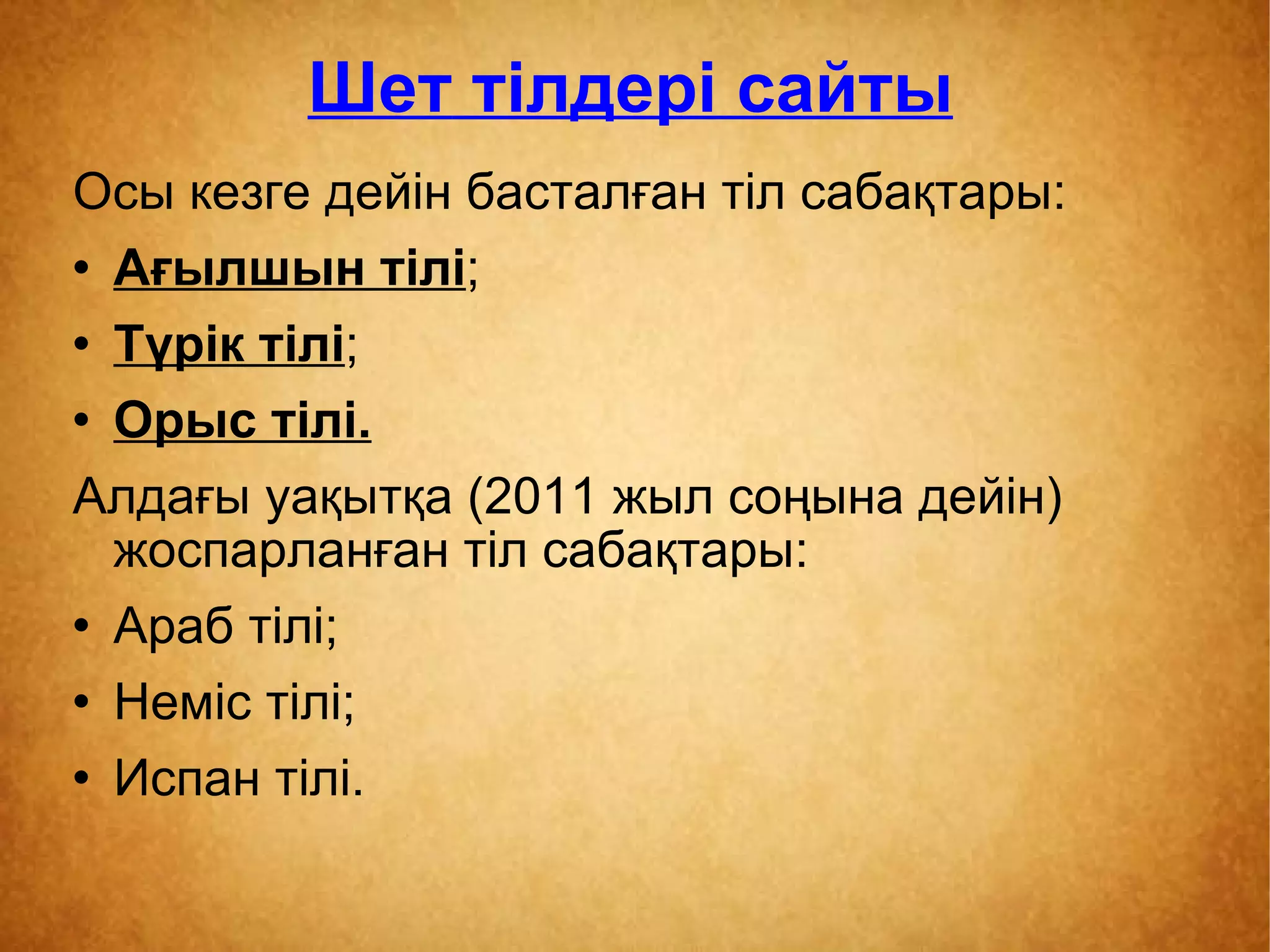 Шет тілдері сайты

Осы кезге дейін басталған тіл сабақтары:

• Ағылшын тілі;
• Түрік тілі;
• Орыс тілі.

Алдағы уақытқа (2011 жыл соңына дейін) жоспарланған тіл сабақтары:

• Араб тілі;
• Неміс тілі;
• Испан тілі.